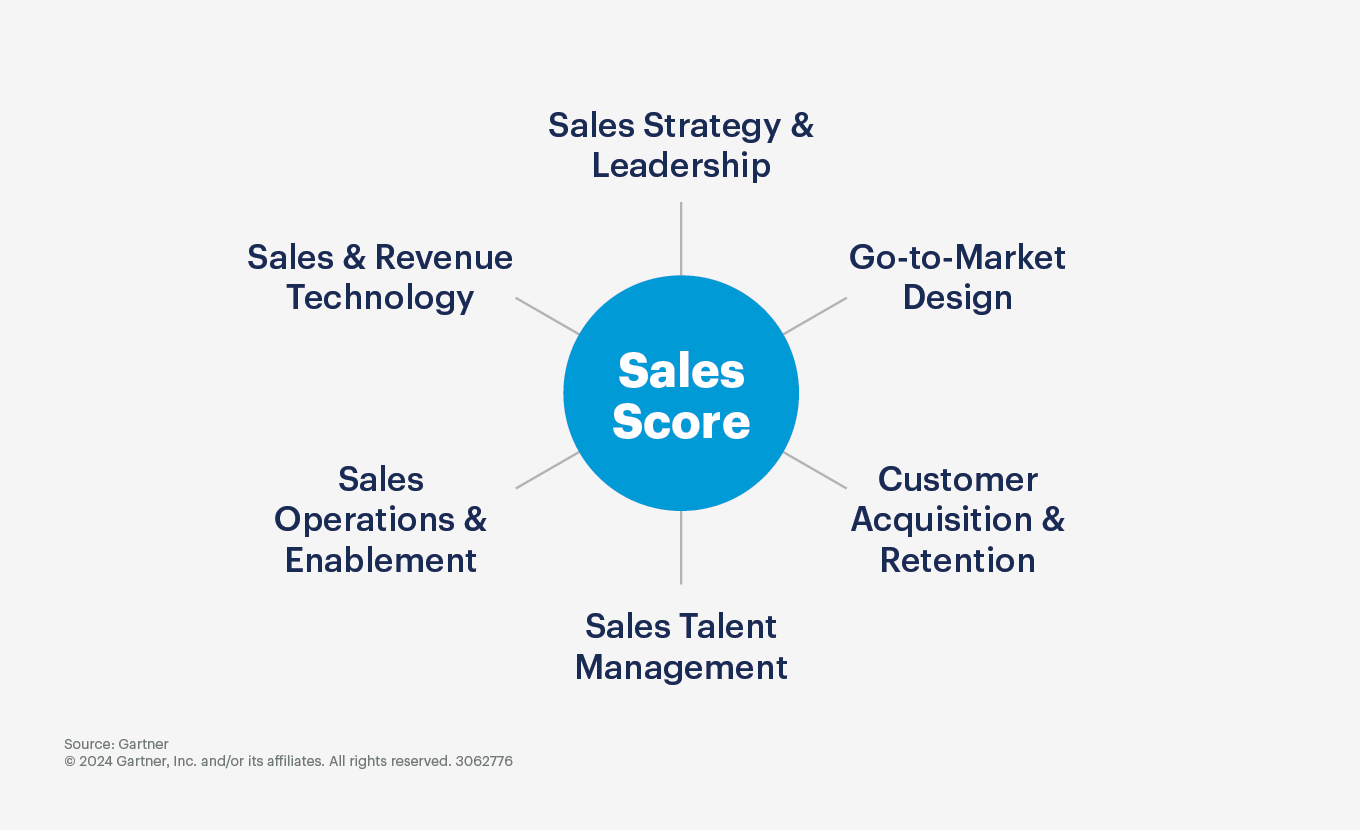 Sales Strategy & Leadership

Sales & Revenue Technology

Go-to-Market Design

Sales Score

Sales Operations & Enablement

Customer Acquisition & Retention

Sales Talent Management

Source: Gartner
© 2024 Gartner, Inc. and/or its affiliates. All rights reserved. 3062776